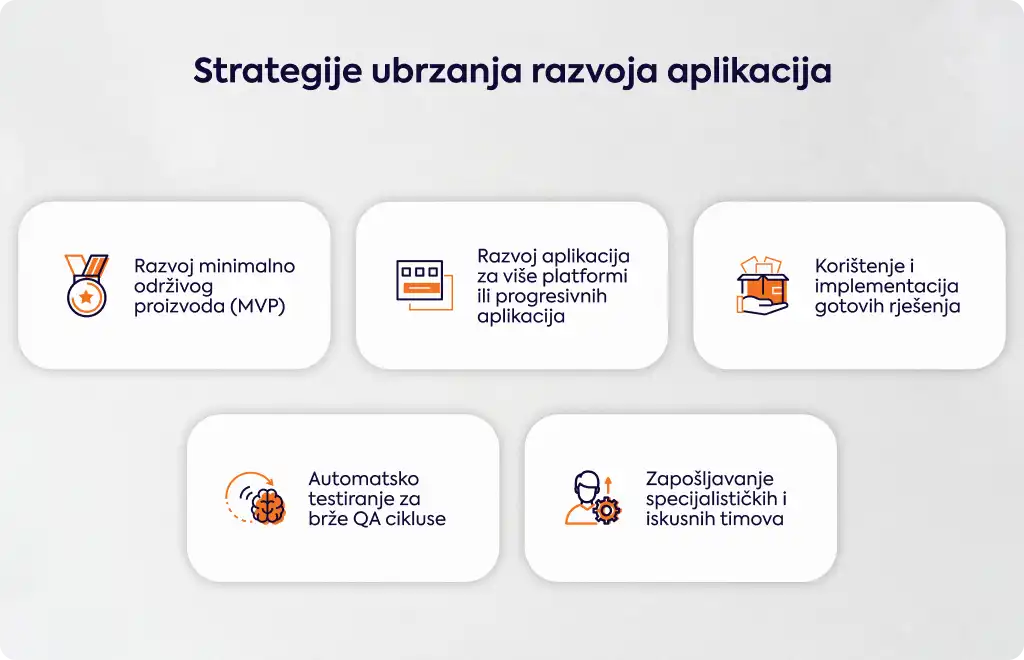 Strategije ubrzanja razvoja aplikacija

Razvoj minimalno održivog proizvoda (MVP)

Razvoj aplikacija za više platformi ili progresivnih aplikacija

Korištenje i implementacija gotovih rješenja

Automatsko testiranje za brže QA cikluse

Zapošljavanje specijalističkih i iskusnih timova